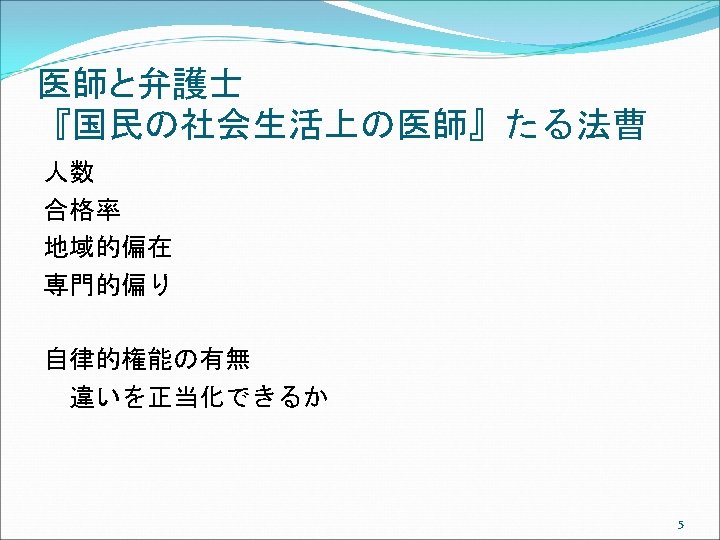 医師と弁護士
『国民の社会生活上の医師』たる法曹

人数
合格率
地域的偏在
専門的偏り

自律的権能の有無
違いを正当化できるか

5